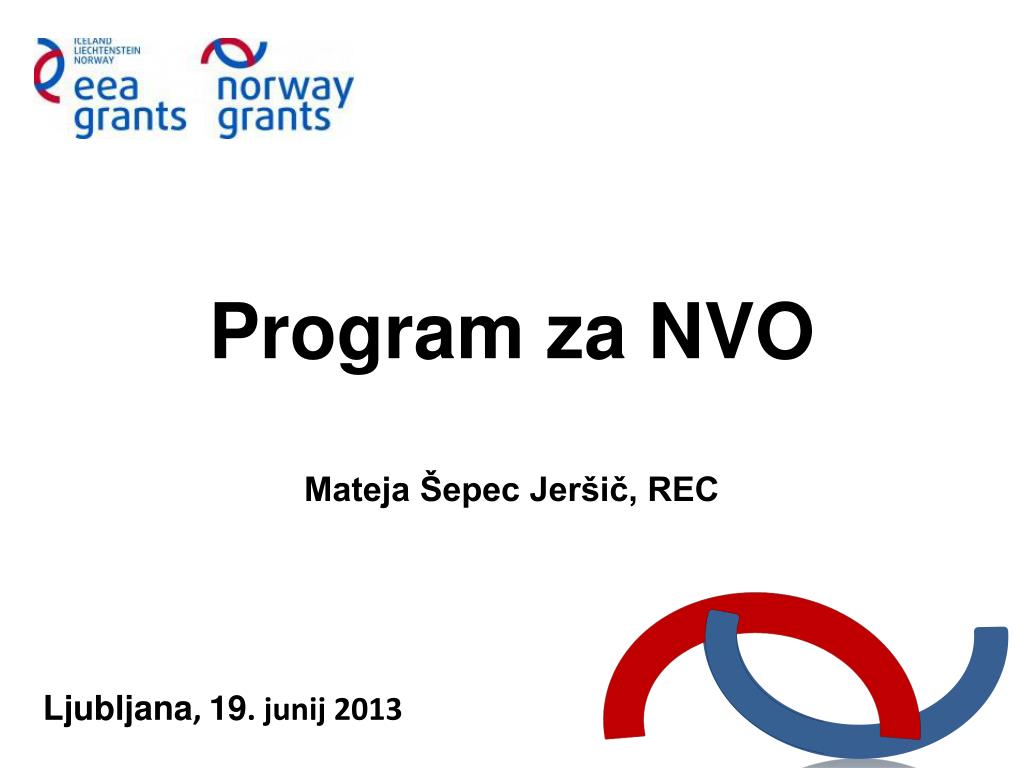 ICELAND
LIECHTENSTEIN
NORWAY
eea
grants

norway
grants

Program za NVO

Mateja Šepec Jeršič, REC

Ljubljana, 19. junij 2013